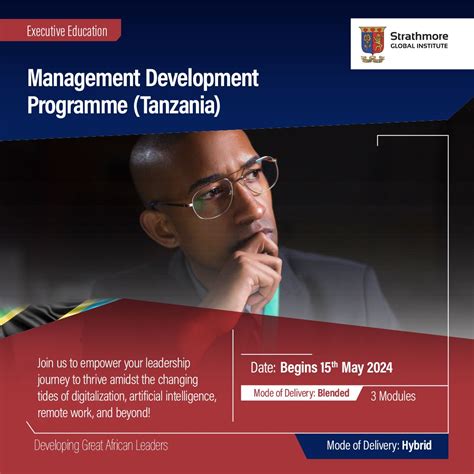 Executive Education

Strathmore
GLOBAL INSTITUTE

Management Development Programme (Tanzania)

Join us to empower your leadership journey to thrive amidst the changing tides of digitalization, artificial intelligence, remote work, and beyond!

Date: Begins 15$^{th}$ May 2024

Mode of Delivery: Blended

3 Modules

Developing Great African Leaders

Mode of Delivery: Hybrid